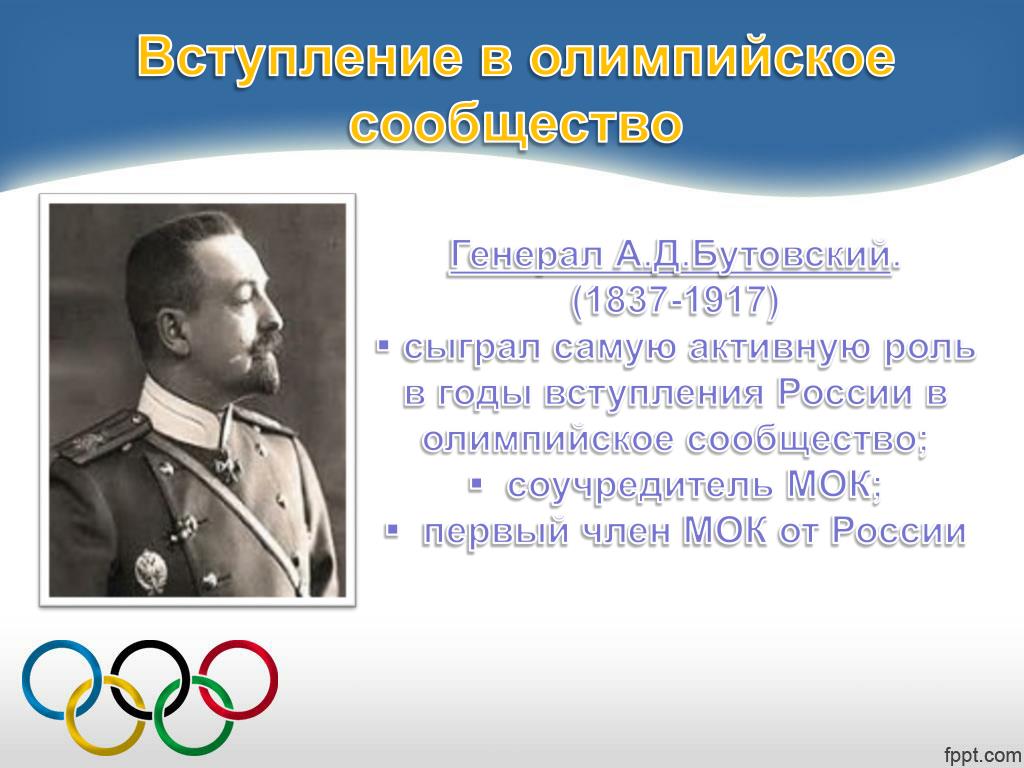 Вступление в олимпийское сообщество

Генерал А.Д.Бутовский.
(1837-1917)
▪ сыграл самую активную роль в годы вступления России в олимпийское сообщество;
▪ соучредитель МОК;
▪ первый член МОК от России

fppt.com